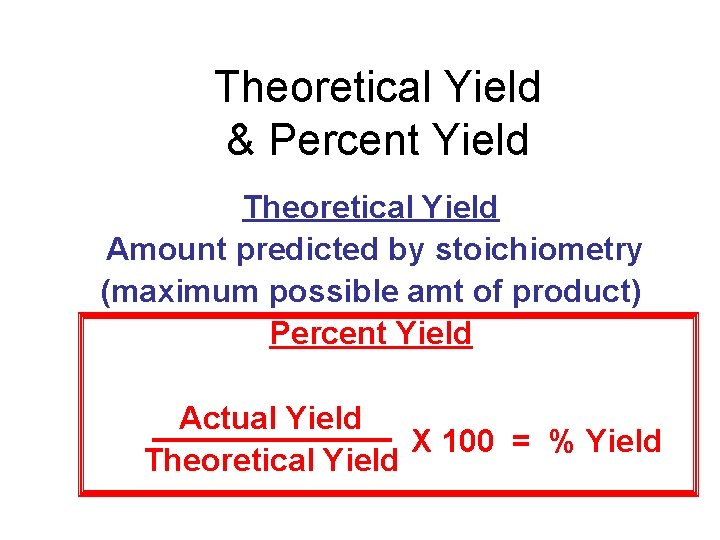 Theoretical Yield
& Percent Yield

Theoretical Yield
Amount predicted by stoichiometry
(maximum possible amt of product)

Percent Yield

$\frac{\text{Actual Yield}}{\text{Theoretical Yield}}$ X 100 = % Yield